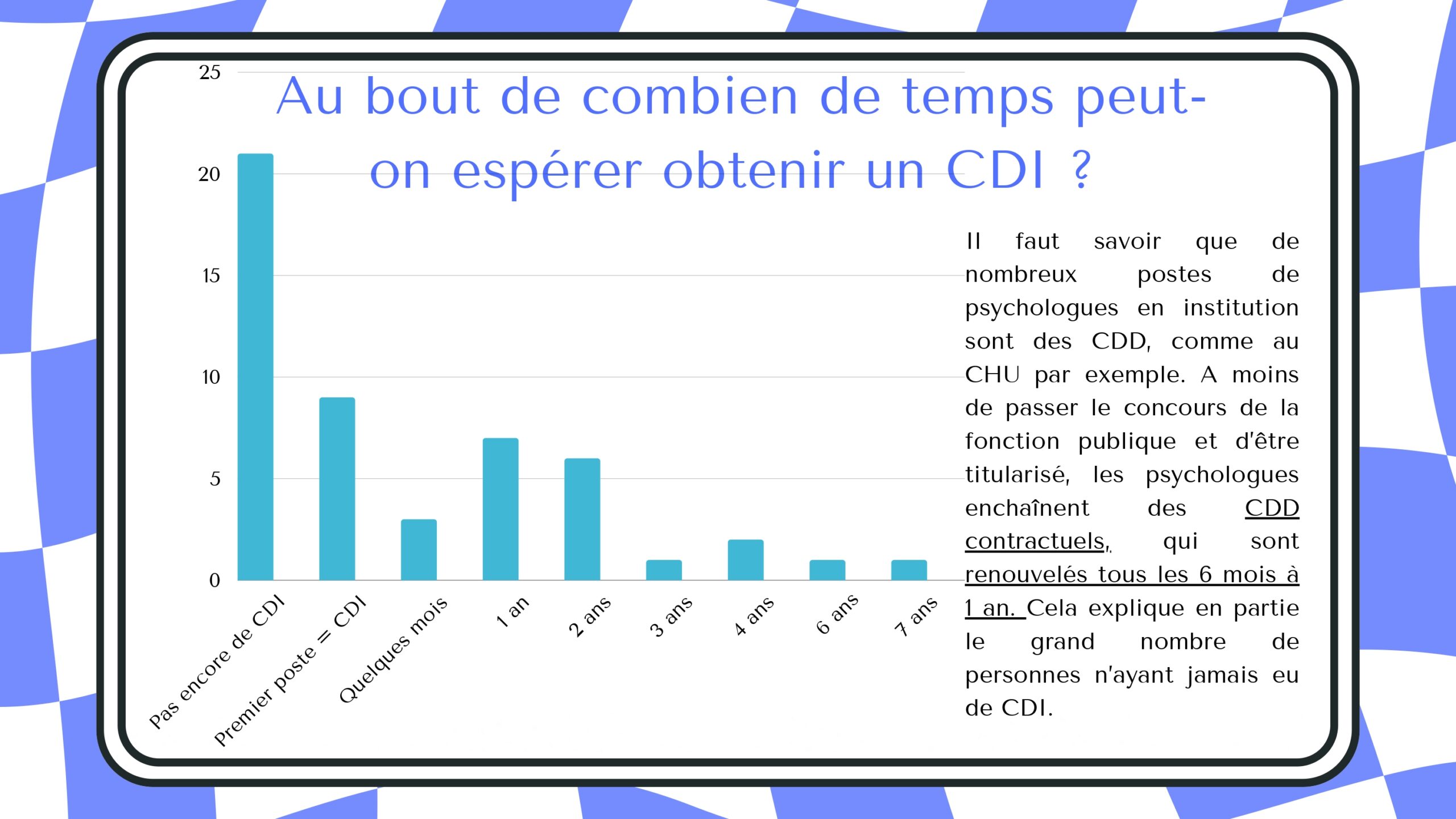 Au bout de combien de temps peut-on espérer obtenir un CDI ?

25
20
15
10
5
0

Pas encore de CDI
Premier poste = CDI
Quelques mois
1 an
2 ans
3 ans
4 ans
6 ans
7 ans

Il faut savoir que de nombreux postes de psychologues en institution sont des CDD, comme au CHU par exemple. A moins de passer le concours de la fonction publique et d'être titularisé, les psychologues enchaînent des CDD contractuels, qui sont renouvelés tous les 6 mois à 1 an. Cela explique en partie le grand nombre de personnes n'ayant jamais eu de CDI.